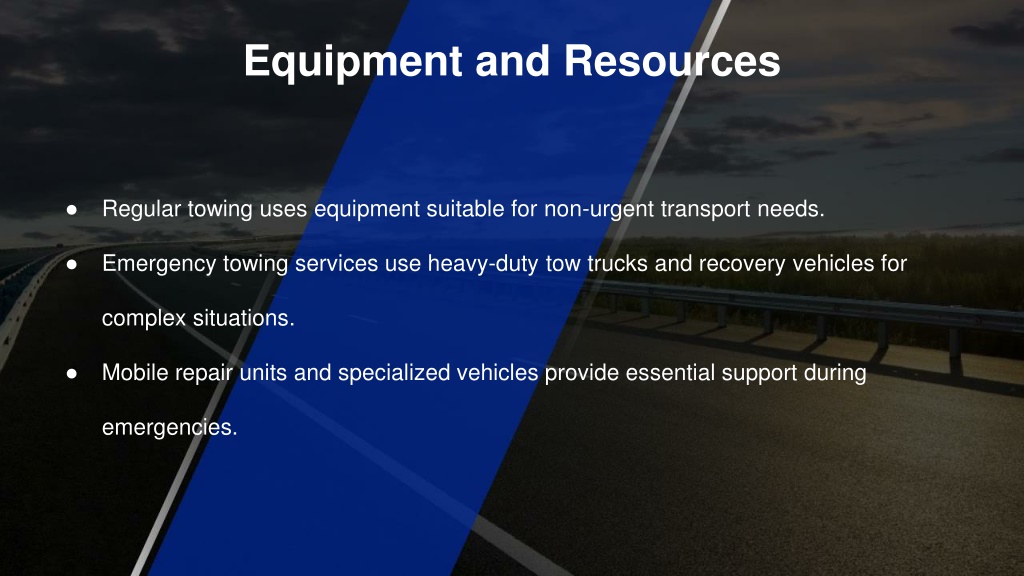 Equipment and Resources

● Regular towing uses equipment suitable for non-urgent transport needs.

● Emergency towing services use heavy-duty tow trucks and recovery vehicles for complex situations.

● Mobile repair units and specialized vehicles provide essential support during emergencies.